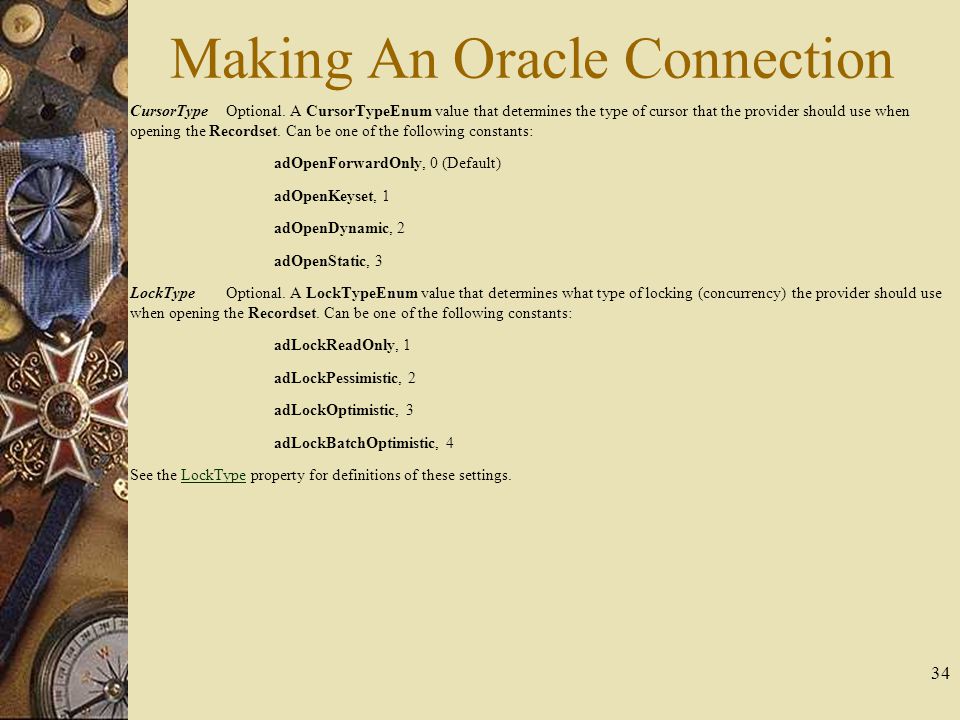 Making An Oracle Connection

CursorType Optional. A CursorTypeEnum value that determines the type of cursor that the provider should use when opening the Recordset. Can be one of the following constants:

adOpenForwardOnly, 0 (Default)

adOpenKeyset, 1

adOpenDynamic, 2

adOpenStatic, 3

LockType Optional. A LockTypeEnum value that determines what type of locking (concurrency) the provider should use when opening the Recordset. Can be one of the following constants:

adLockReadOnly, 1

adLockPessimistic, 2

adLockOptimistic, 3

adLockBatchOptimistic, 4

See the LockType property for definitions of these settings.

34